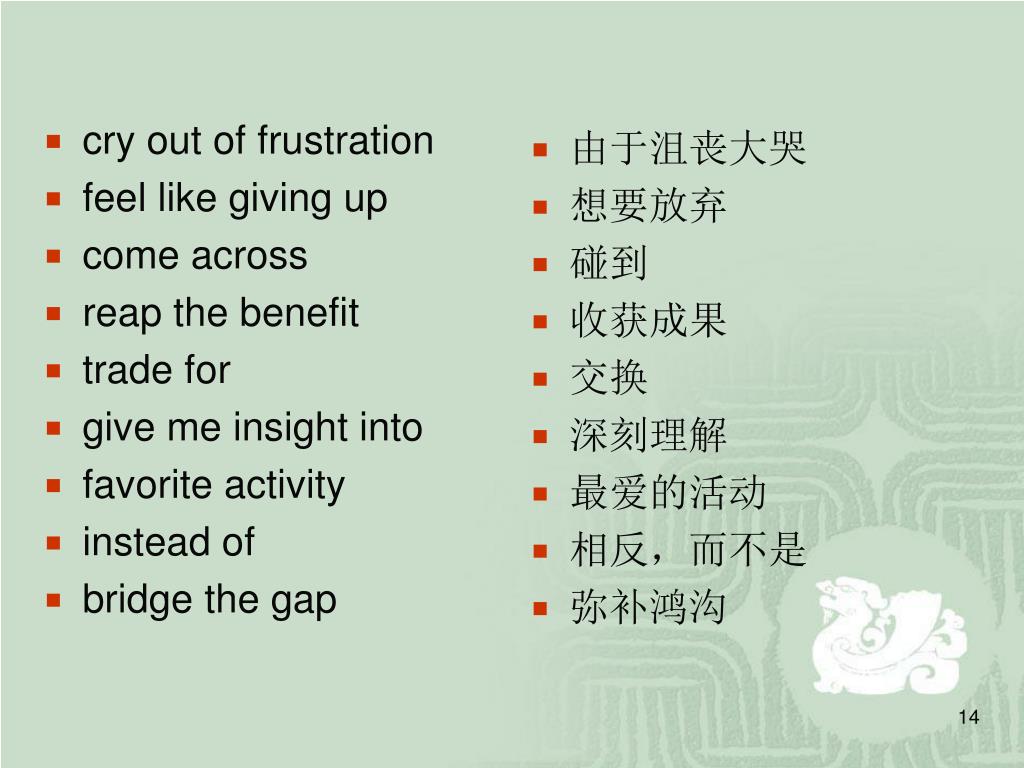 - cry out of frustration
- feel like giving up
- come across
- reap the benefit
- trade for
- give me insight into
- favorite activity
- instead of
- bridge the gap

- 由于沮丧大哭
- 想要放弃
- 碰到
- 收获成果
- 交换
- 深刻理解
- 最爱的活动
- 相反，而不是
- 弥补鸿沟

14